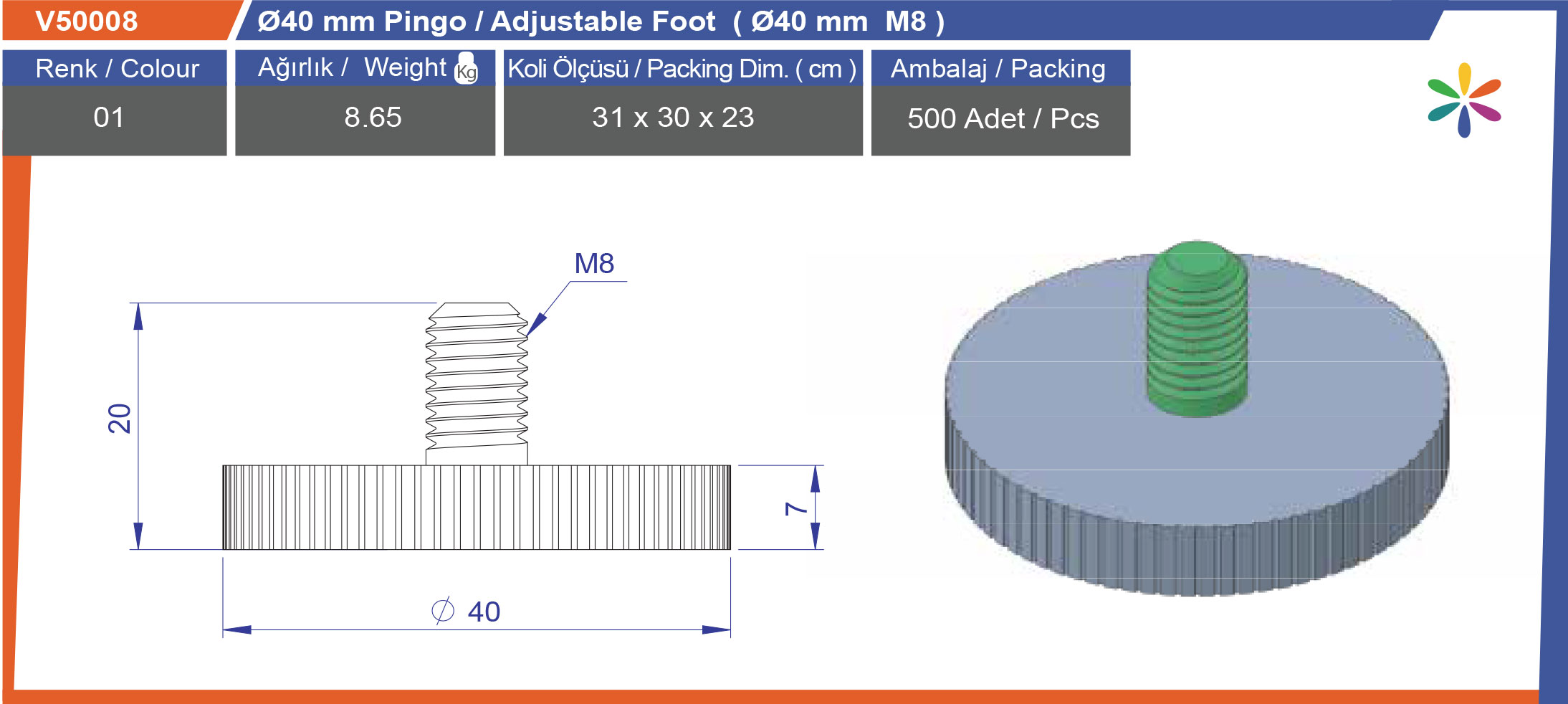 V50008

Ø40 mm Pingo / Adjustable Foot ( Ø40 mm M8 )

| Renk / Colour | Ağırlık / Weight Kg | Koli Ölçüsü / Packing Dim. ( cm ) | Ambalaj / Packing |
|---|---|---|---|
| 01 | 8.65 | 31 x 30 x 23 | 500 Adet / Pcs |

M8

20

7

$\varnothing$ 40